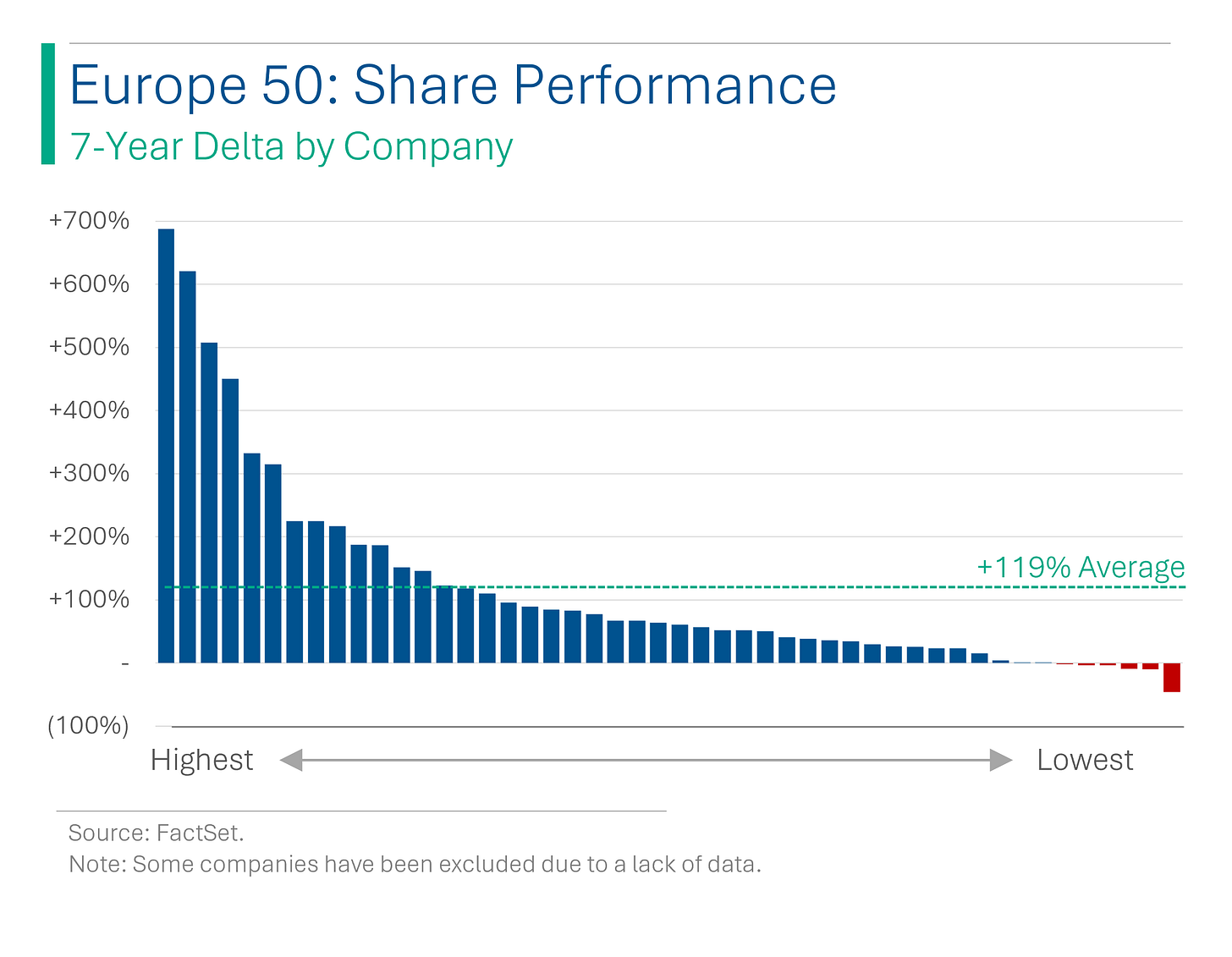 Europe 50: Share Performance
7-Year Delta by Company

+700%
+600%
+500%
+400%
+300%
+200%
+100%
-
(100%)

+119% Average

Highest
Lowest

Source: FactSet.
Note: Some companies have been excluded due to a lack of data.